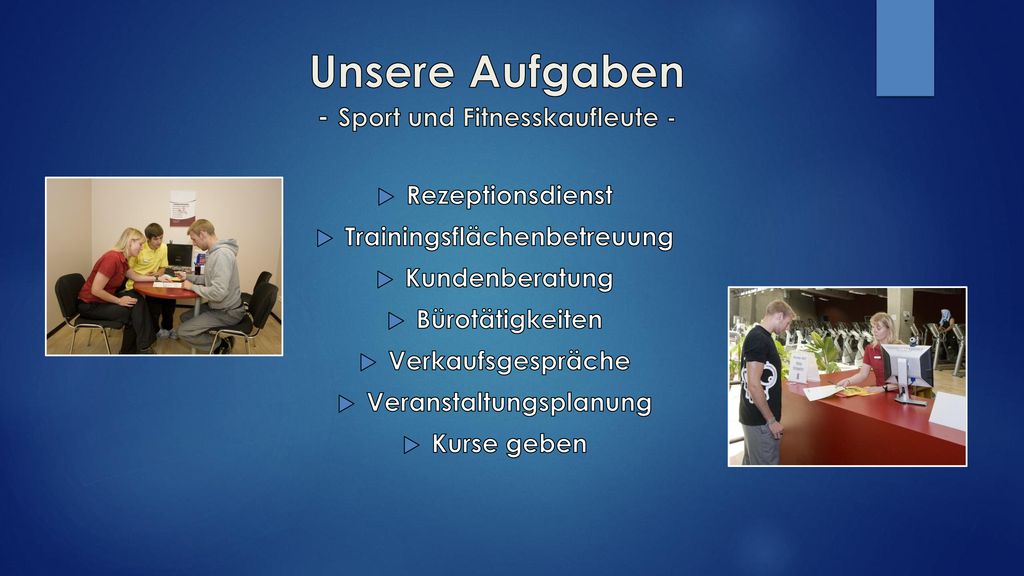 Unsere Aufgaben
- Sport und Fitnesskaufleute -

▷ Rezeptionsdienst
▷ Trainingsflächenbetreuung
▷ Kundenberatung
▷ Bürotätigkeiten
▷ Verkaufsgespräche
▷ Veranstaltungsplanung
▷ Kurse geben